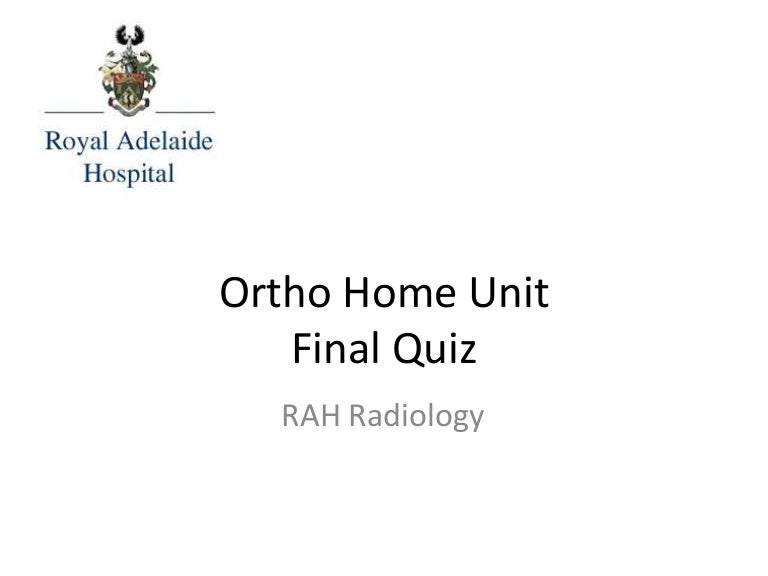 Royal Adelaide Hospital

Ortho Home Unit
Final Quiz

RAH Radiology